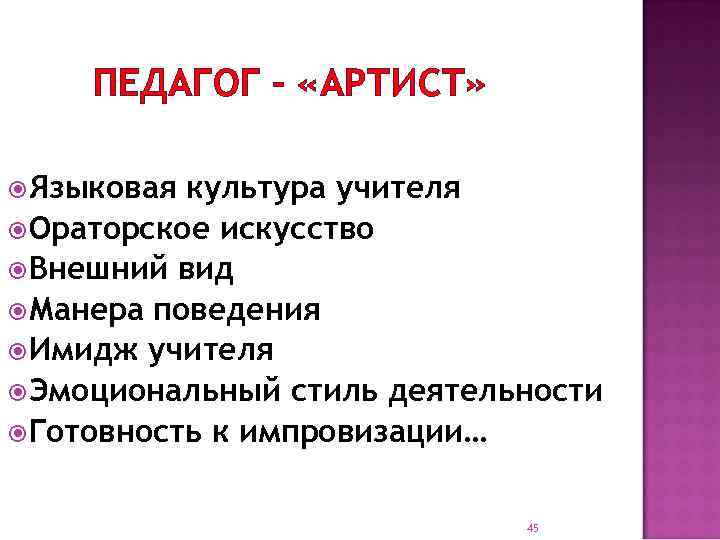 ПЕДАГОГ – «АРТИСТ»

Языковая культура учителя
Ораторское искусство
Внешний вид
Манера поведения
Имидж учителя
Эмоциональный стиль деятельности
Готовность к импровизации…

45